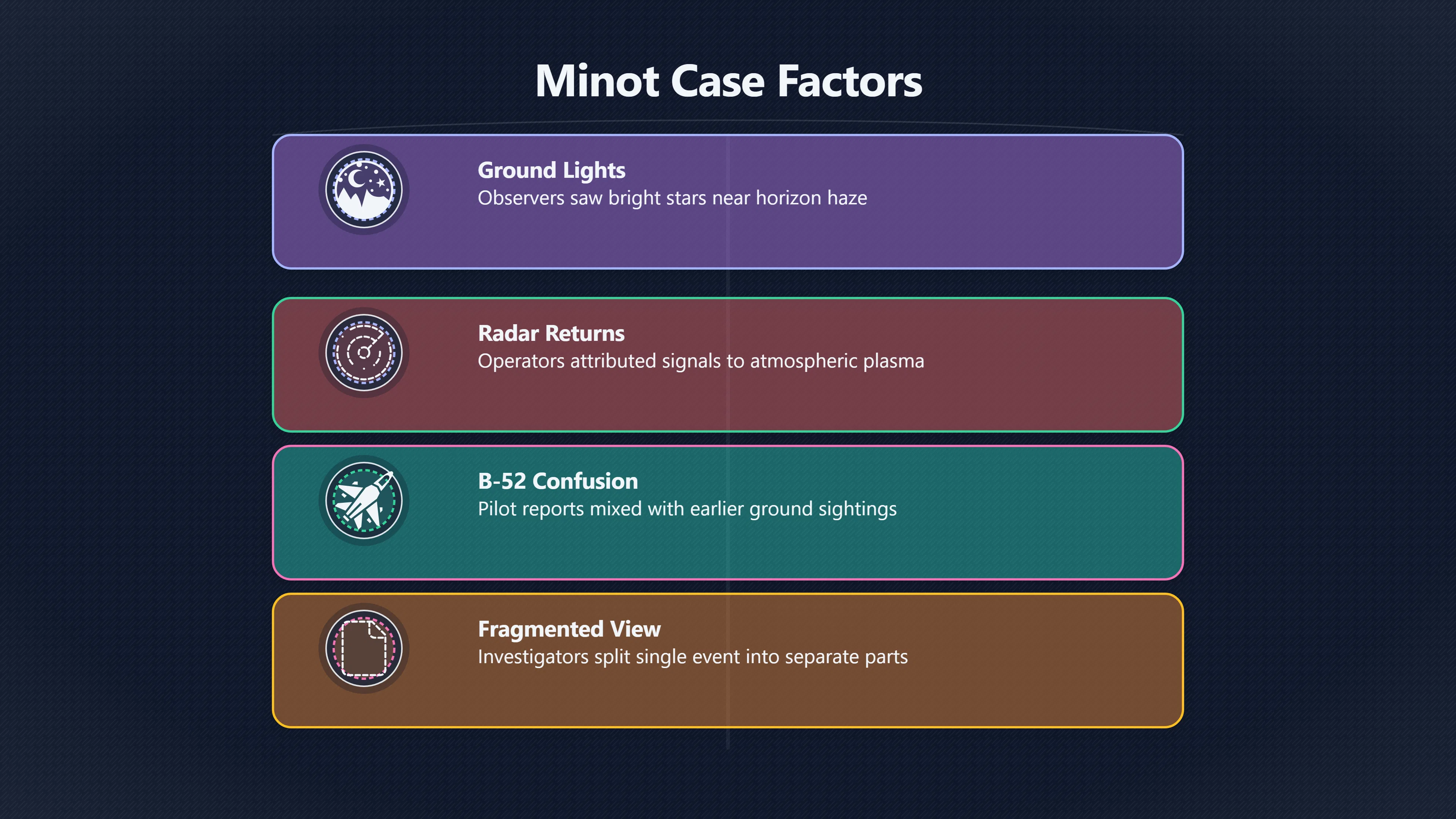 Minot Case Factors

Ground Lights
Observers saw bright stars near horizon haze

Radar Returns
Operators attributed signals to atmospheric plasma

B-52 Confusion
Pilot reports mixed with earlier ground sightings

Fragmented View
Investigators split single event into separate parts